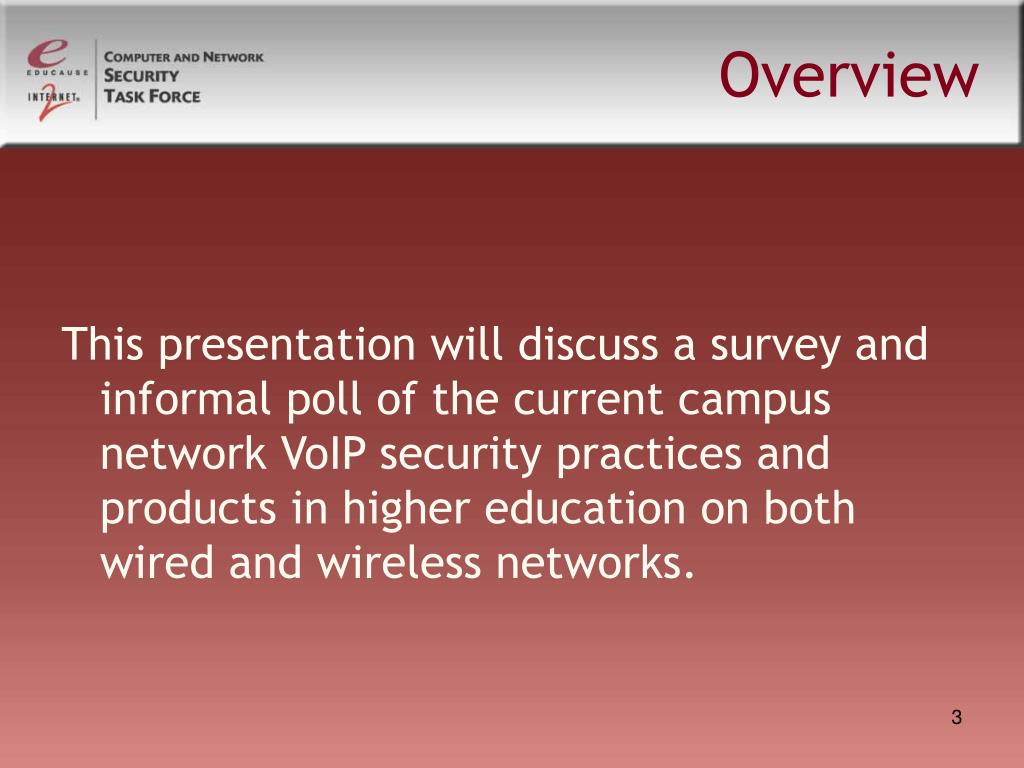 e
EDUCAUSE
INTERNET
2

COMPUTER AND NETWORK
SECURITY
TASK FORCE

Overview

This presentation will discuss a survey and informal poll of the current campus network VoIP security practices and products in higher education on both wired and wireless networks.

3